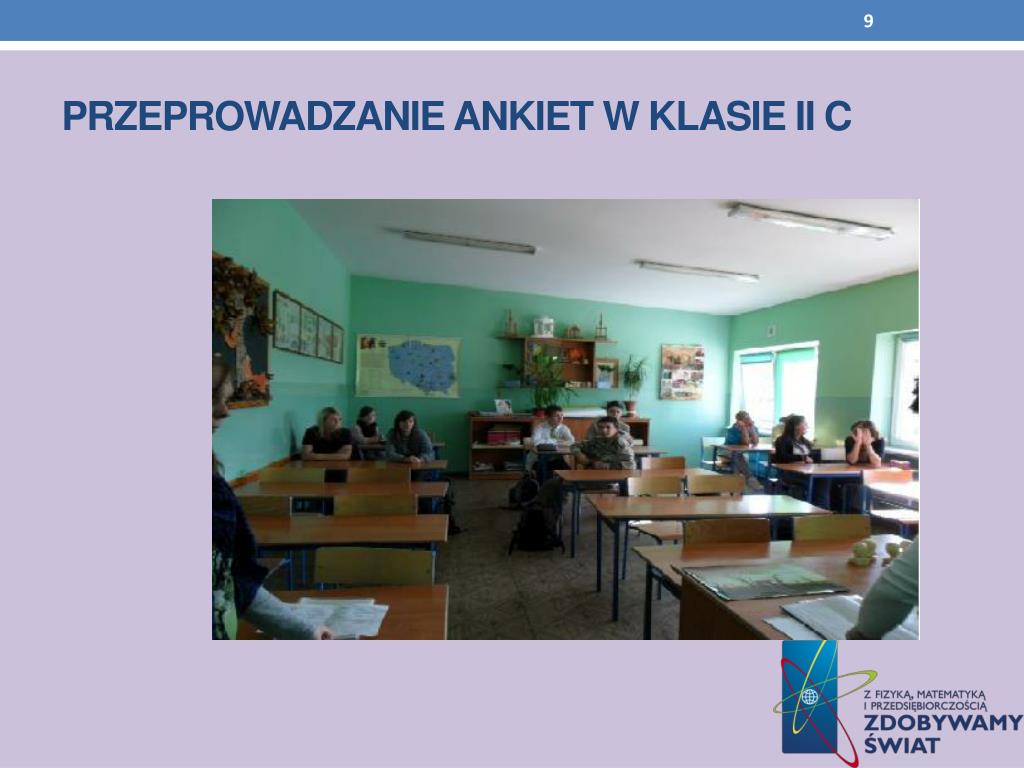 9

PRZEPROWADZANIE ANKIET W KLASIE II C

Z FIZYKĄ, MATEMATYKĄ I PRZEDSIĘBIORCZOŚCIĄ
ZDOBYWAMY ŚWIAT